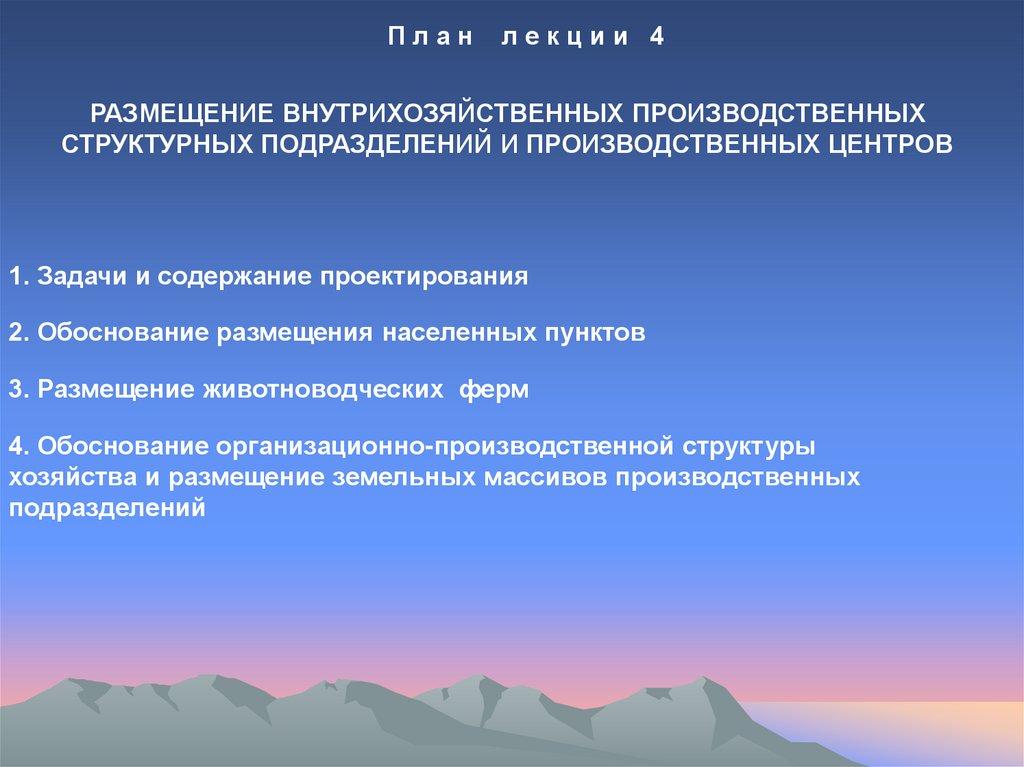 План лекции 4

РАЗМЕЩЕНИЕ ВНУТРИХОЗЯЙСТВЕННЫХ ПРОИЗВОДСТВЕННЫХ СТРУКТУРНЫХ ПОДРАЗДЕЛЕНИЙ И ПРОИЗВОДСТВЕННЫХ ЦЕНТРОВ

1. Задачи и содержание проектирования

2. Обоснование размещения населенных пунктов

3. Размещение животноводческих ферм

4. Обоснование организационно-производственной структуры хозяйства и размещение земельных массивов производственных подразделений